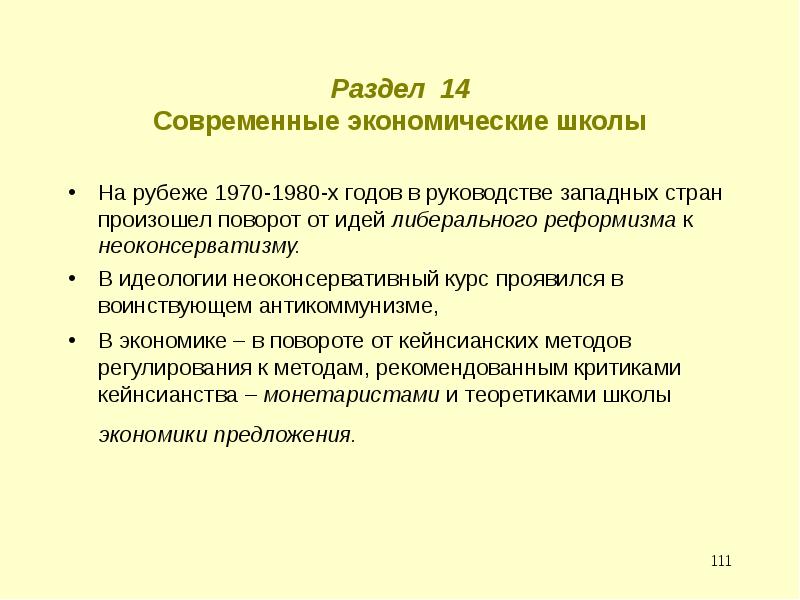 Раздел 14
Современные экономические школы

• На рубеже 1970-1980-х годов в руководстве западных стран произошел поворот от идей либерального реформизма к неоконсерватизму.

• В идеологии неоконсервативный курс проявился в воинствующем антикоммунизме,

• В экономике – в повороте от кейнсианских методов регулирования к методам, рекомендованным критиками кейнсианства – монетаристами и теоретиками школы экономики предложения.

111